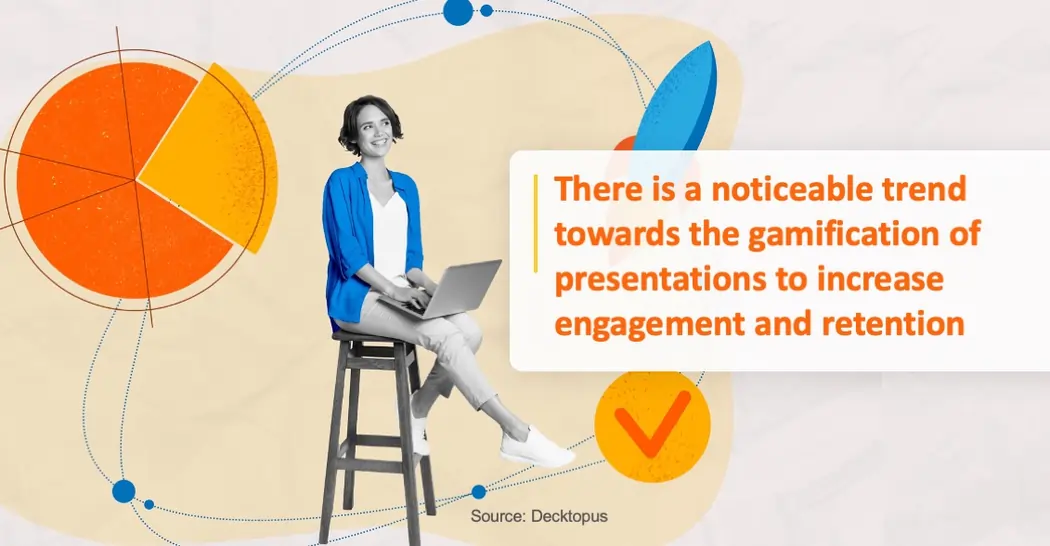 There is a noticeable trend towards the gamification of presentations to increase engagement and retention

Source: Decktopus